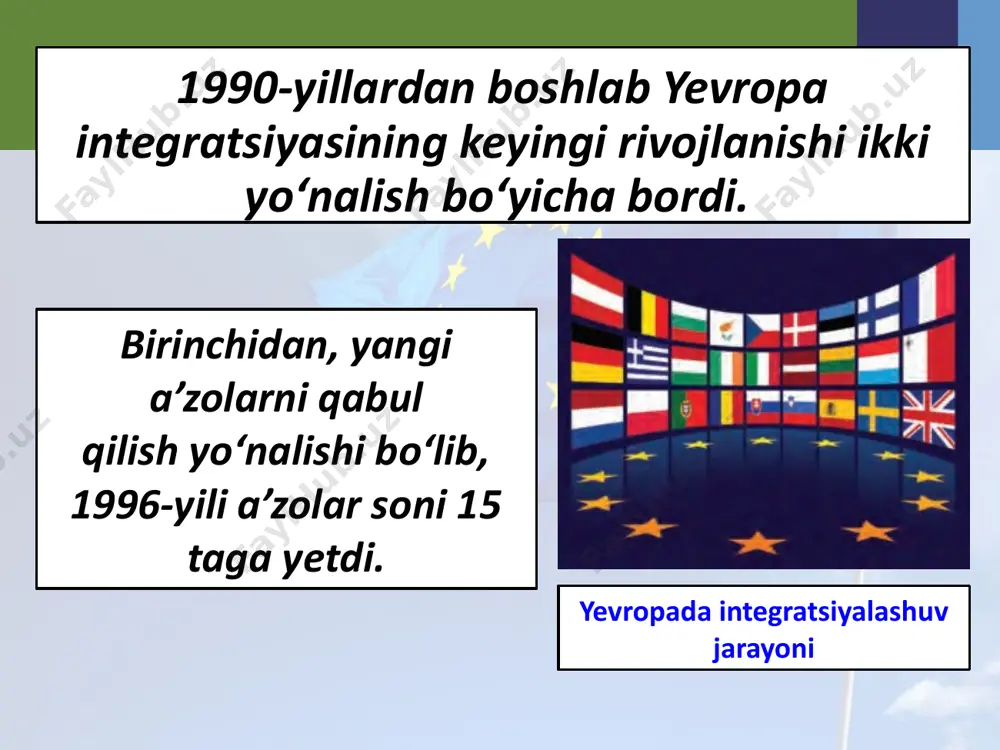 1990-yillardan boshlab Yevropa integratsiyasining keyingi rivojlanishi ikki yo‘nalish bo‘yicha bordi.

Birinchidan, yangi a’zolarni qabul qilish yo‘nalishi bo‘lib, 1996-yili a’zolar soni 15 taga yetdi.

Yevropada integratsiyalashuv jarayoni

Fayllar.uz